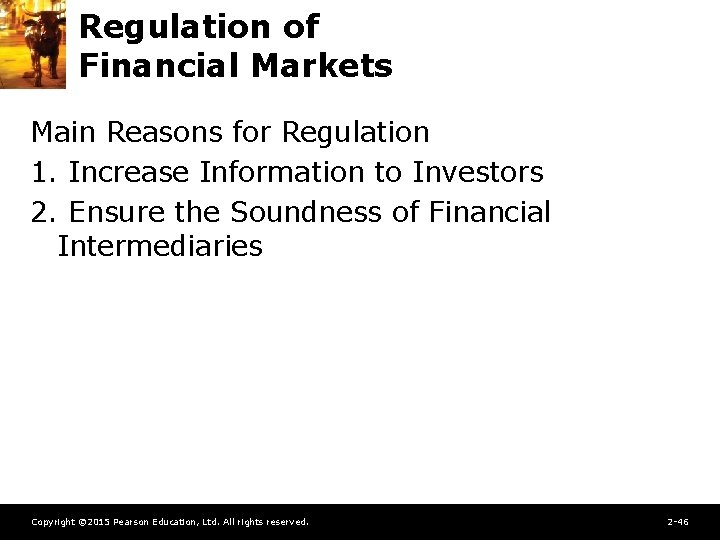 Regulation of Financial Markets

Main Reasons for Regulation

1. Increase Information to Investors

2. Ensure the Soundness of Financial Intermediaries

Copyright ©2015 Pearson Education, Ltd. All rights reserved.

2-46